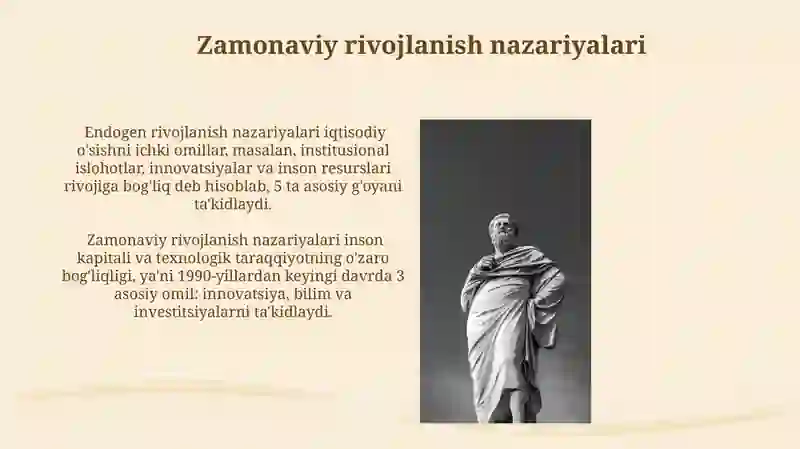 Zamonaviy rivojlanish nazariyalari

Endogen rivojlanish nazariyalari iqtisodiy o'sishni ichki omillar, masalan, institusional islohotlar, innovatsiyalar va inson resurslari rivojiga bog'liq deb hisoblab, 5 ta asosiy g'oyani ta'kidlaydi.

Zamonaviy rivojlanish nazariyalari inson kapitali va texnologik taraqqiyotning o'zaro bog'liqligi, ya'ni 1990-yillardan keyingi davrda 3 asosiy omil: innovatsiya, bilim va investitsiyalarni ta'kidlaydi.